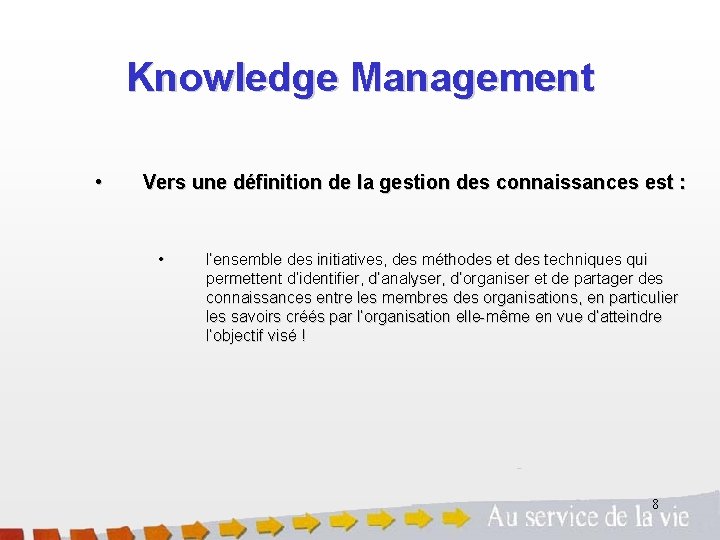 Knowledge Management

• Vers une définition de la gestion des connaissances est :

• l'ensemble des initiatives, des méthodes et des techniques qui permettent d'identifier, d'analyser, d'organiser et de partager des connaissances entre les membres des organisations, en particulier les savoirs créés par l'organisation elle-même en vue d'atteindre l'objectif visé !

8

Au service de la vie